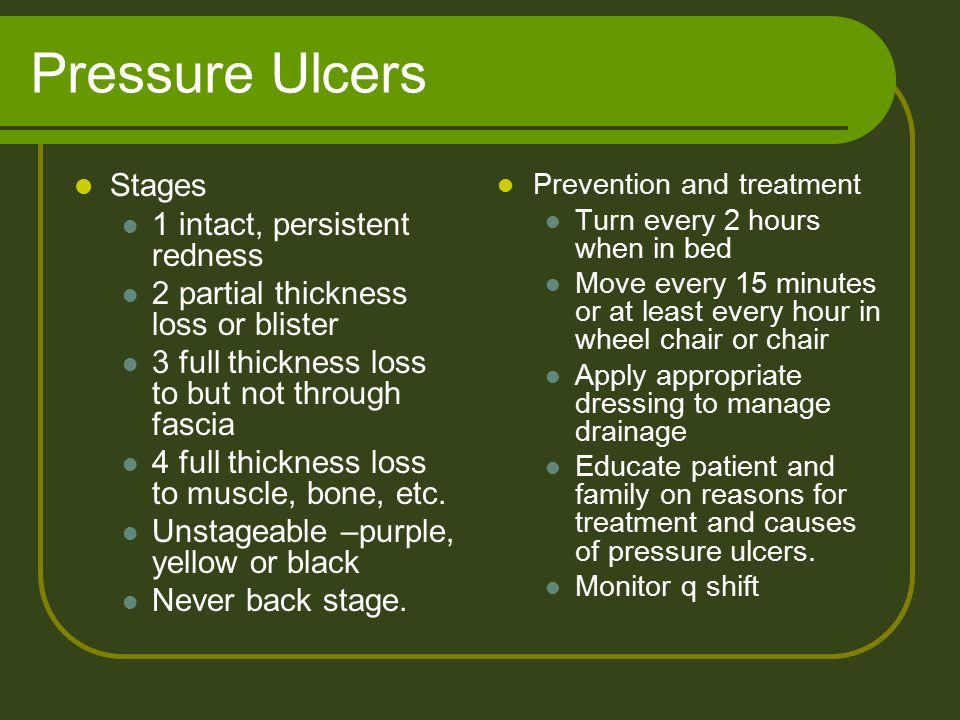 Pressure Ulcers

- Stages
  - 1 intact, persistent redness
  - 2 partial thickness loss or blister
  - 3 full thickness loss to but not through fascia
  - 4 full thickness loss to muscle, bone, etc.
  - Unstageable –purple, yellow or black
  - Never back stage.

- Prevention and treatment
  - Turn every 2 hours when in bed
  - Move every 15 minutes or at least every hour in wheel chair or chair
  - Apply appropriate dressing to manage drainage
  - Educate patient and family on reasons for treatment and causes of pressure ulcers.
  - Monitor q shift